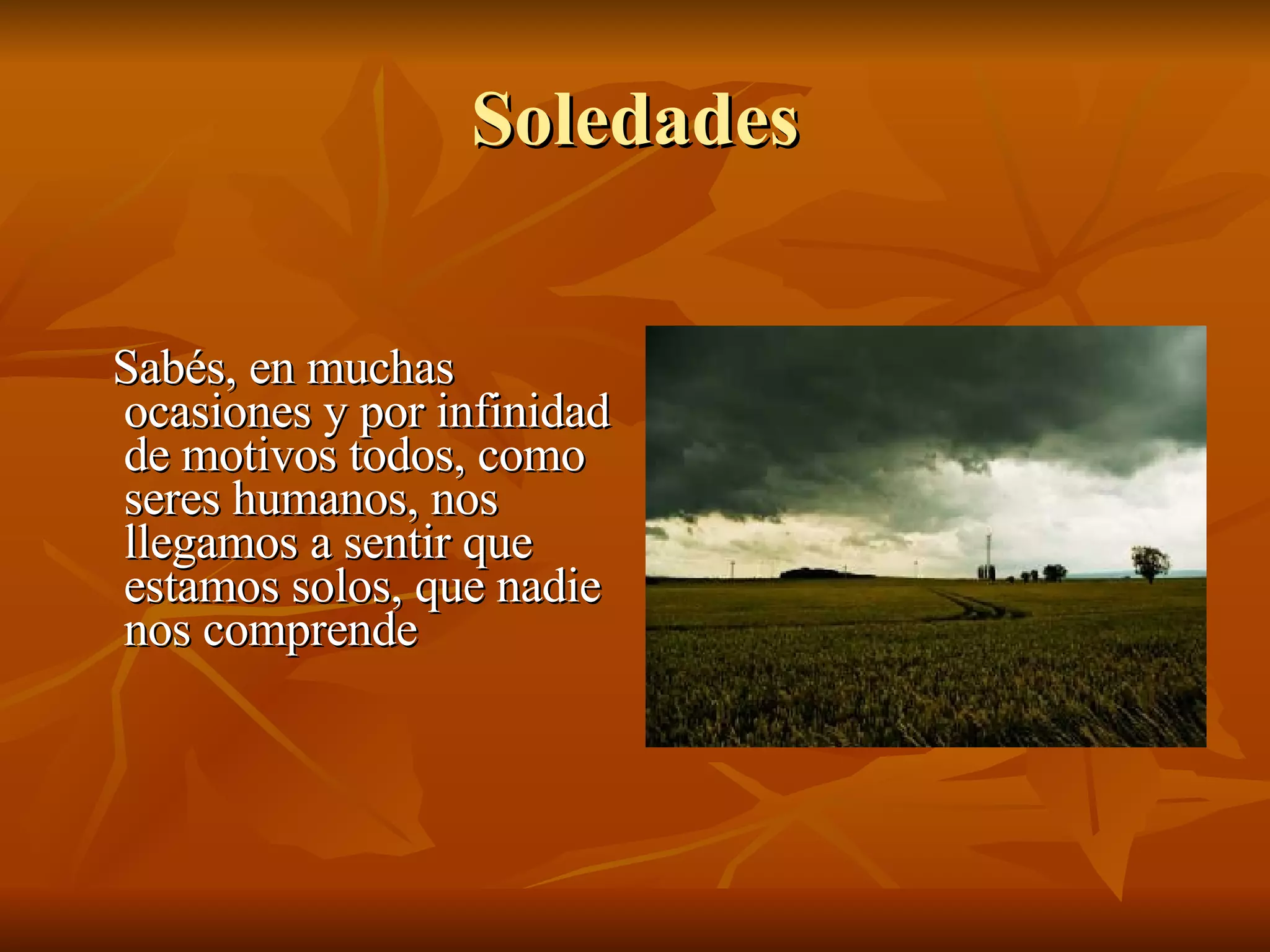 Soledades

Sabés, en muchas ocasiones y por infinidad de motivos todos, como seres humanos, nos llegamos a sentir que estamos solos, que nadie nos comprende